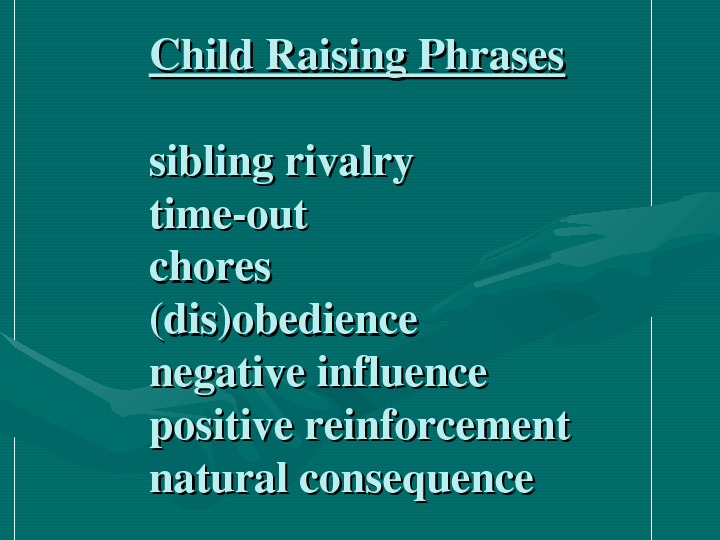 Child Raising Phrases

sibling rivalry
time-out
chores
(dis)obedience
negative influence
positive reinforcement
natural consequence